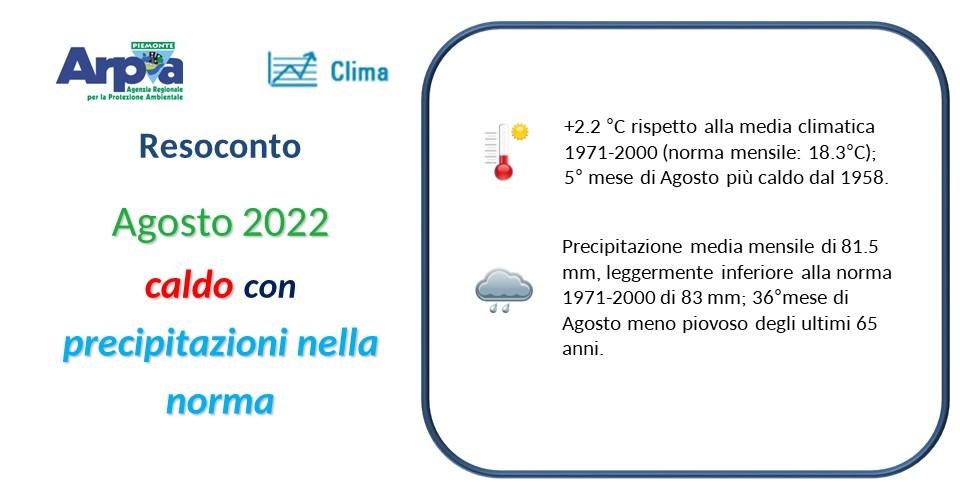 PIEMONTE
Arpa
Agenzia Regionale per la Protezione Ambientale

Clima

Resoconto

Agosto 2022

caldo con

precipitazioni nella norma

+2.2 °C rispetto alla media climatica 1971-2000 (norma mensile: 18.3°C); 5° mese di Agosto più caldo dal 1958.

Precipitazione media mensile di 81.5 mm, leggermente inferiore alla norma 1971-2000 di 83 mm; 36°mese di Agosto meno piovoso degli ultimi 65 anni.